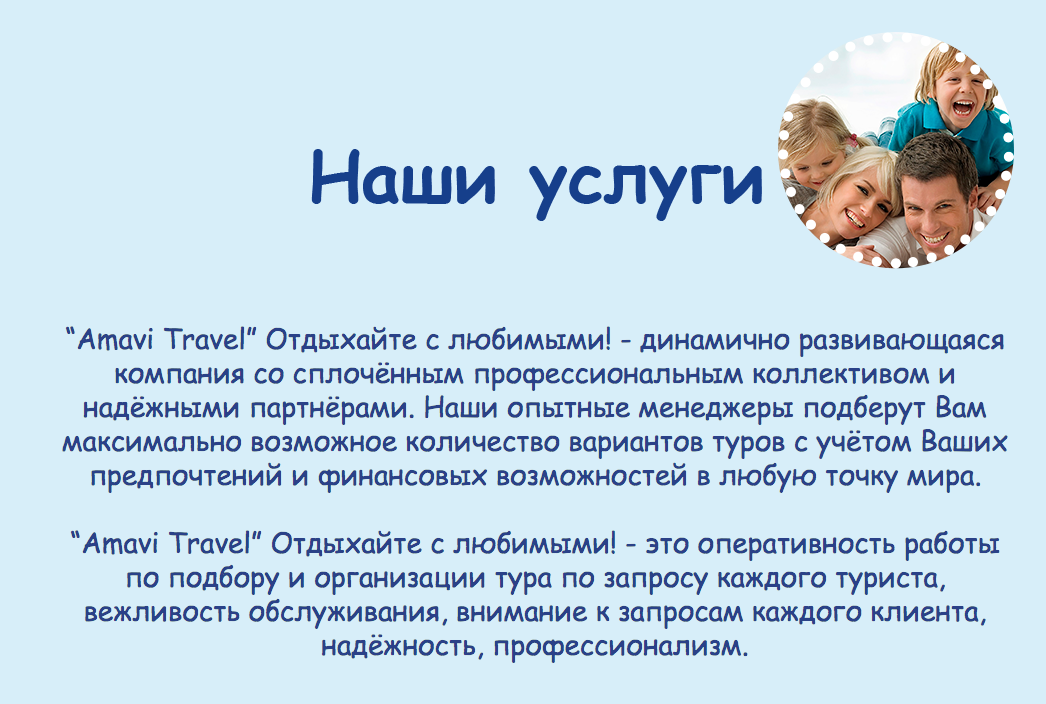 Наши услуги

“Amavi Travel” Отдыхайте с любимыми! - динамично развивающаяся компания со сплочённым профессиональным коллективом и надёжными партнёрами. Наши опытные менеджеры подберут Вам максимально возможное количество вариантов туров с учётом Ваших предпочтений и финансовых возможностей в любую точку мира.

“Amavi Travel” Отдыхайте с любимыми! - это оперативность работы по подбору и организации тура по запросу каждого туриста, вежливость обслуживания, внимание к запросам каждого клиента, надёжность, профессионализм.